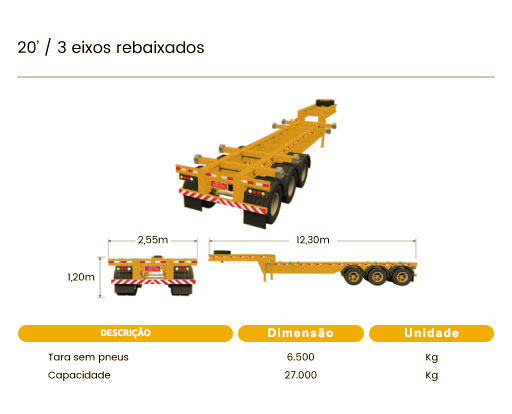 20' / 3 eixos rebaixados

2,55m

12,30m

1,20m

| DESCRIÇÃO | Dimensão | Unidade |
|---|---|---|
| Tara sem pneus | 6.500 | Kg |
| Capacidade | 27.000 | Kg |